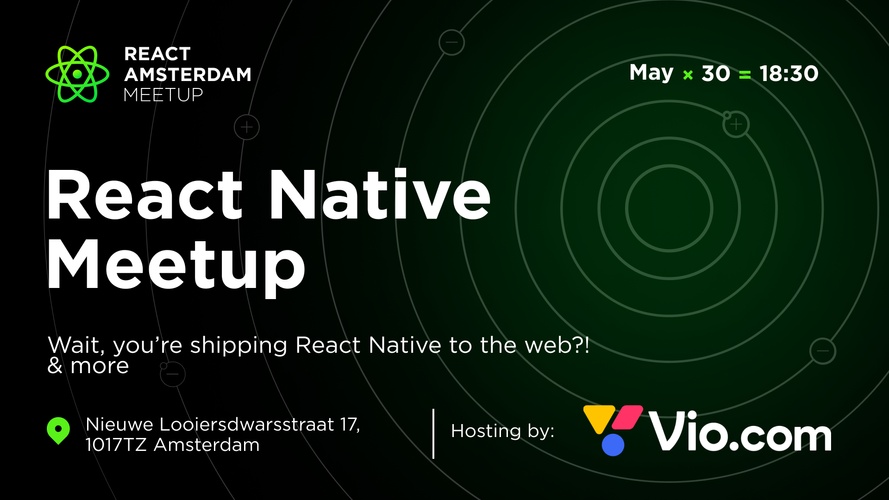 REACT AMSTERDAM MEETUP

May × 30 = 18:30

React Native Meetup

Wait, you're shipping React Native to the web?! & more

Nieuwe Looiersdwarsstraat 17, 1017TZ Amsterdam

Hosting by: Vio.com